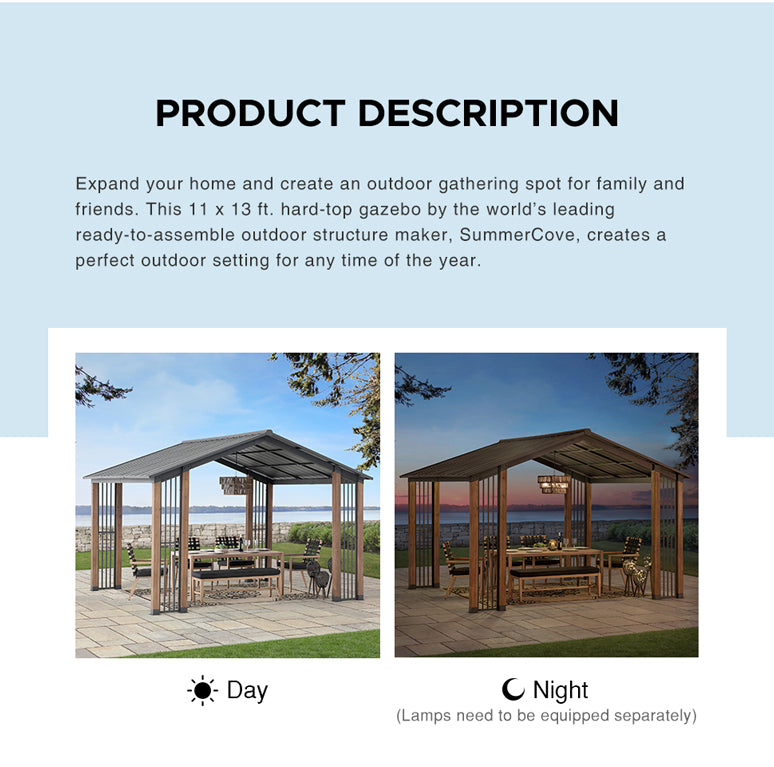 PRODUCT DESCRIPTION

Expand your home and create an outdoor gathering spot for family and friends. This 11 x 13 ft. hard-top gazebo by the world's leading ready-to-assemble outdoor structure maker, SummerCove, creates a perfect outdoor setting for any time of the year.

Day

Night
(Lamps need to be equipped separately)